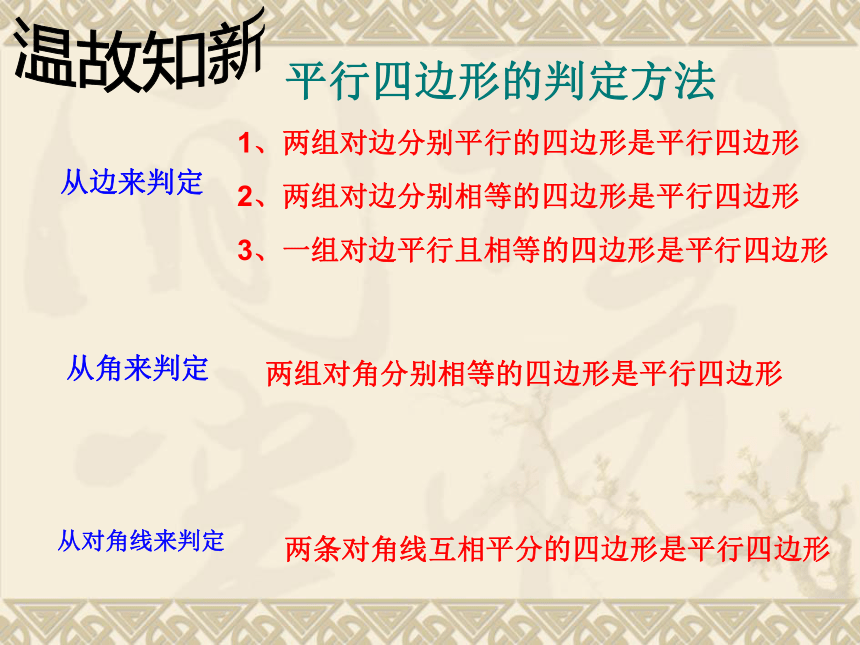 温故知新

平行四边形的判定方法

从边来判定

1、两组对边分别平行的四边形是平行四边形

2、两组对边分别相等的四边形是平行四边形

3、一组对边平行且相等的四边形是平行四边形

从角来判定

两组对角分别相等的四边形是平行四边形

从对角线来判定

两条对角线互相平分的四边形是平行四边形